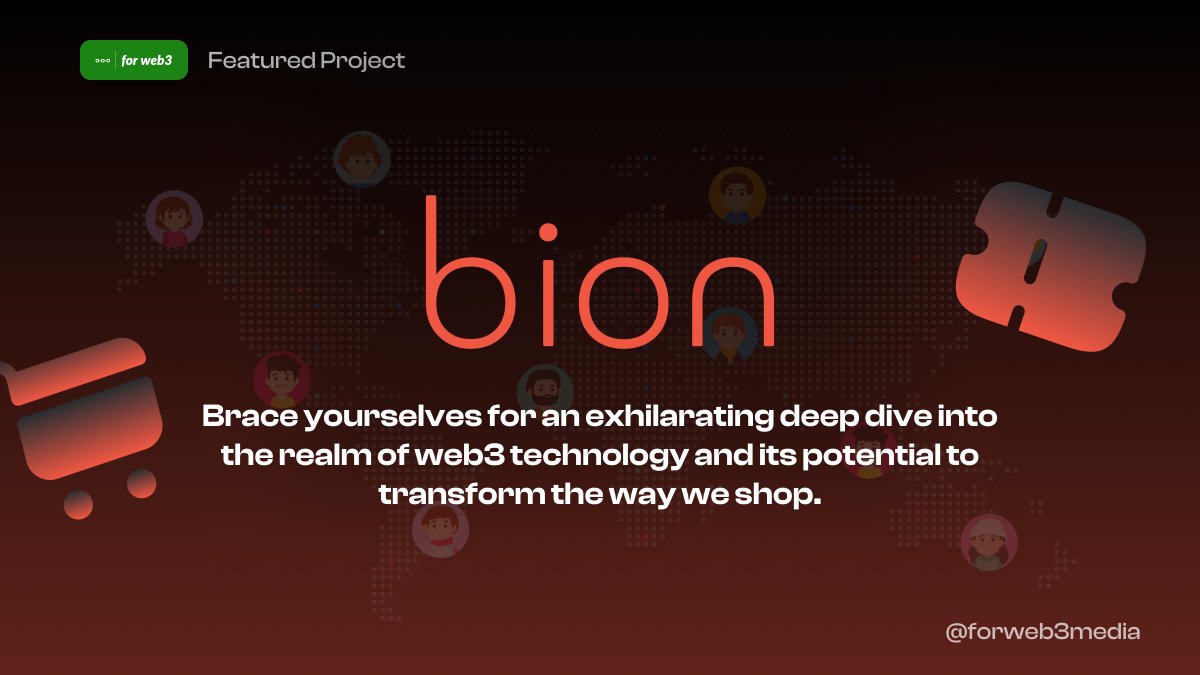 for web3

Featured Project

bion

Brace yourselves for an exhilarating deep dive into the realm of web3 technology and its potential to transform the way we shop.

@forweb3media